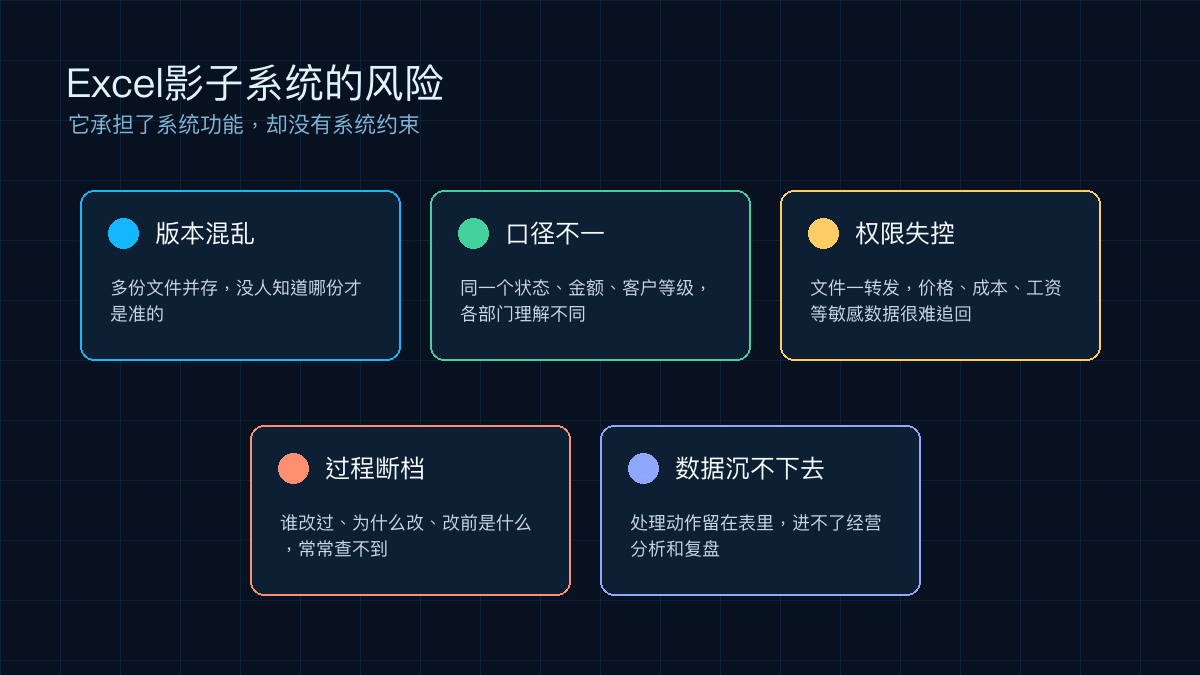 Excel影子系统的风险
它承担了系统功能，却没有系统约束

版本混乱
多份文件并存，没人知道哪份才是准的

口径不一
同一个状态、金额、客户等级，各部门理解不同

权限失控
文件一转发，价格、成本、工资等敏感数据很难追回

过程断档
谁改过、为什么改、改前是什么，常常查不到

数据沉不下去
处理动作留在表里，进不了经营分析和复盘